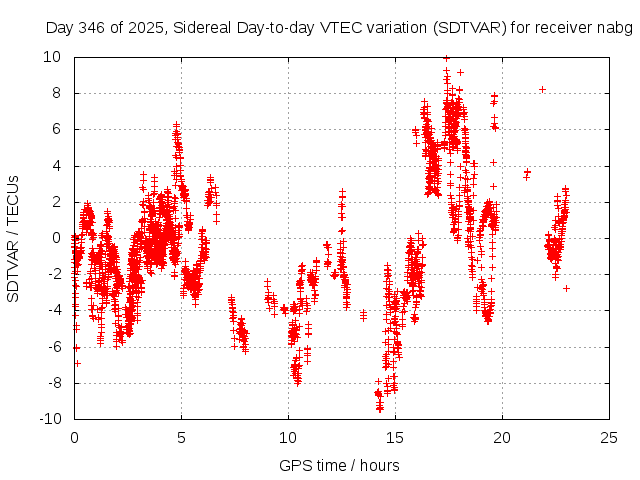 Day 346 of 2025, Sidereal Day-to-day VTEC variation (SDTVAR) for receiver nabg

SDTVAR / TECUs

10
8
6
4
2
0
-2
-4
-6
-8
-10

0
5
10
15
20
25

GPS time / hours